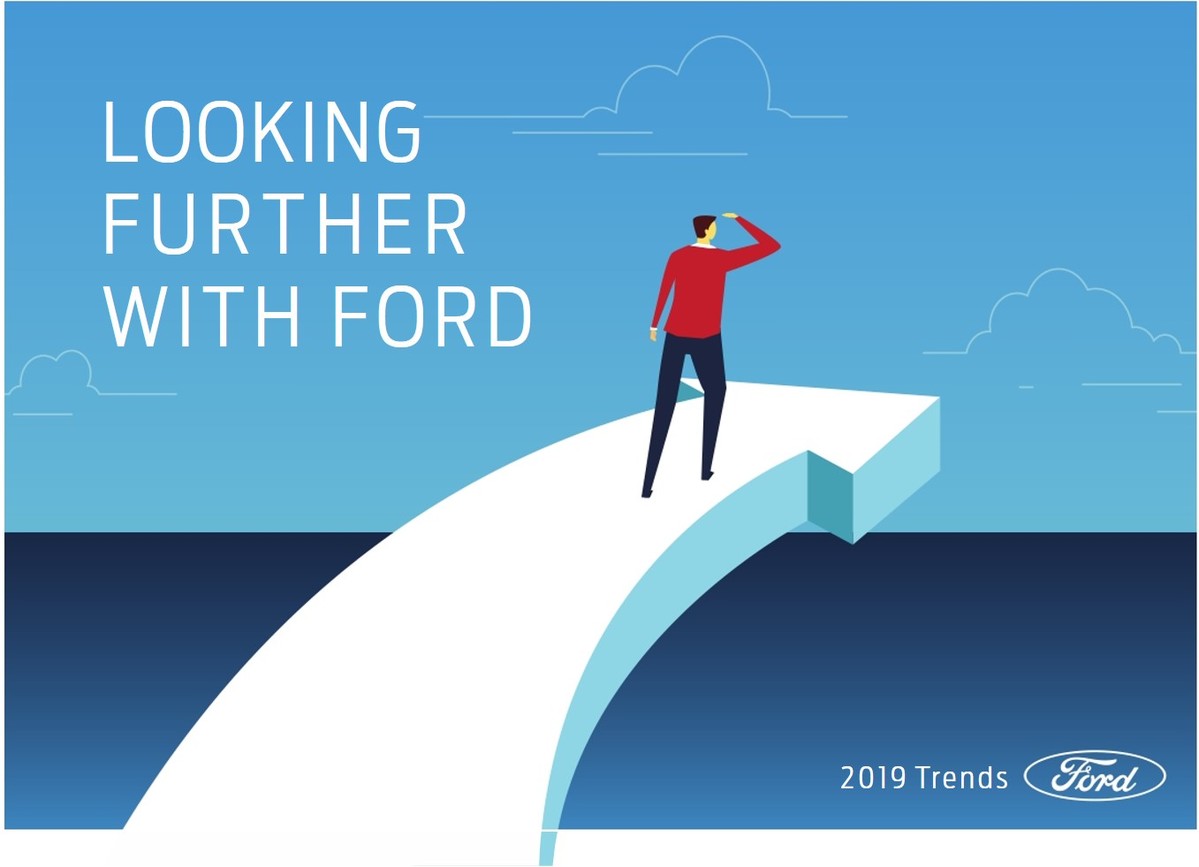 LOOKING FURTHER WITH FORD

2019 Trends Ford